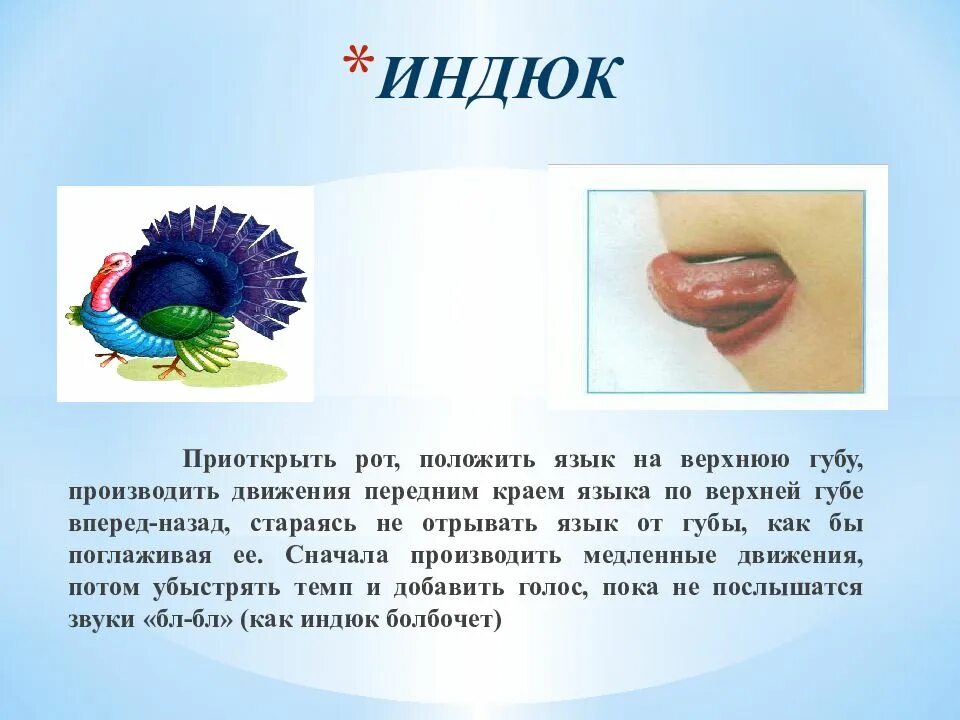 *ИНДЮК

Приоткрыть рот, положить язык на верхнюю губу, производить движения передним краем языка по верхней губе вперед-назад, стараясь не отрывать язык от губы, как бы поглаживая ее. Сначала производить медленные движения, потом убыстрять темп и добавить голос, пока не послышатся звуки «бл-бл» (как индюк болбочет)